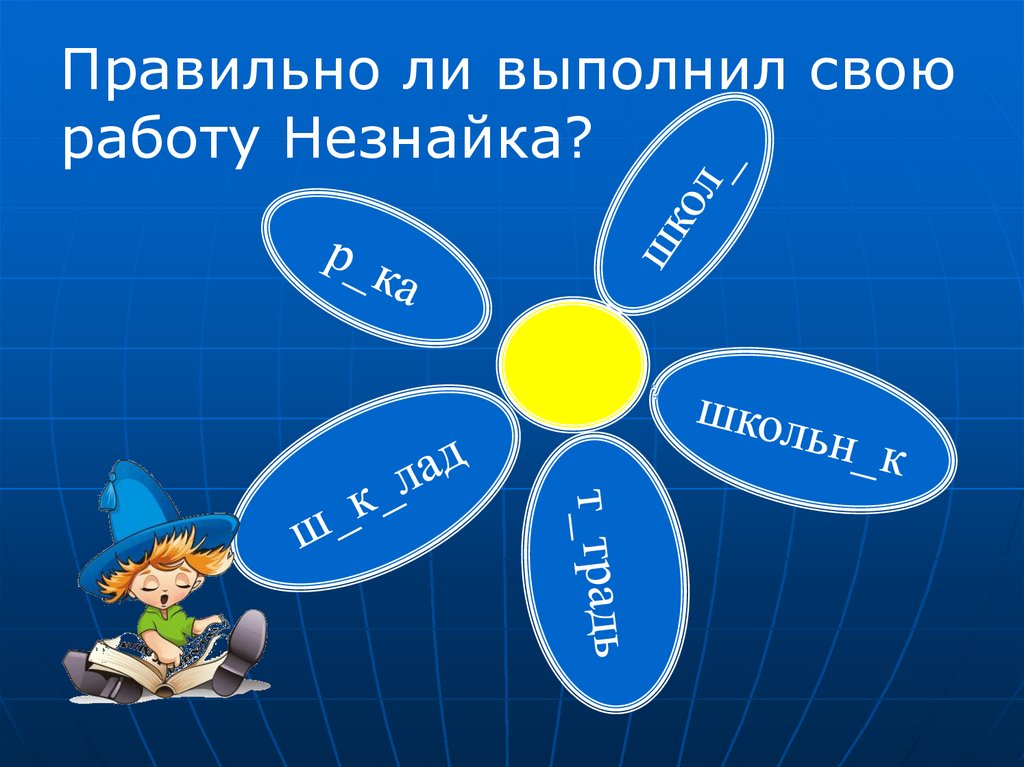 Правильно ли выполнил свою работу Незнайка?

р_ка

школ_

школьн_к

т_традь

ш_к_лад